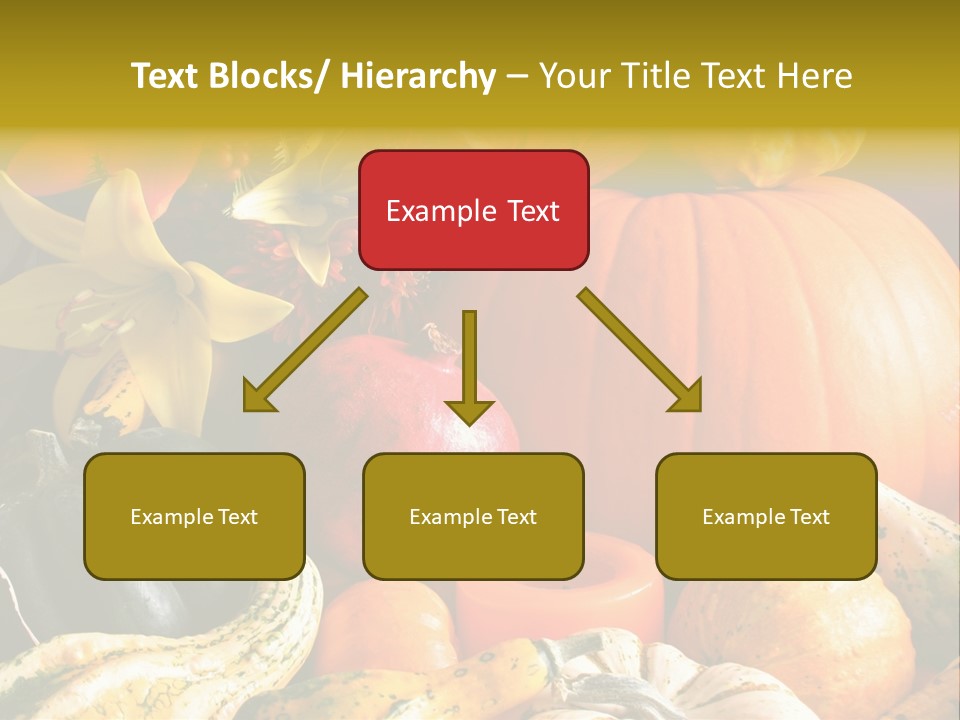 Text Blocks/ Hierarchy – Your Title Text Here

Example Text

Example Text

Example Text

Example Text